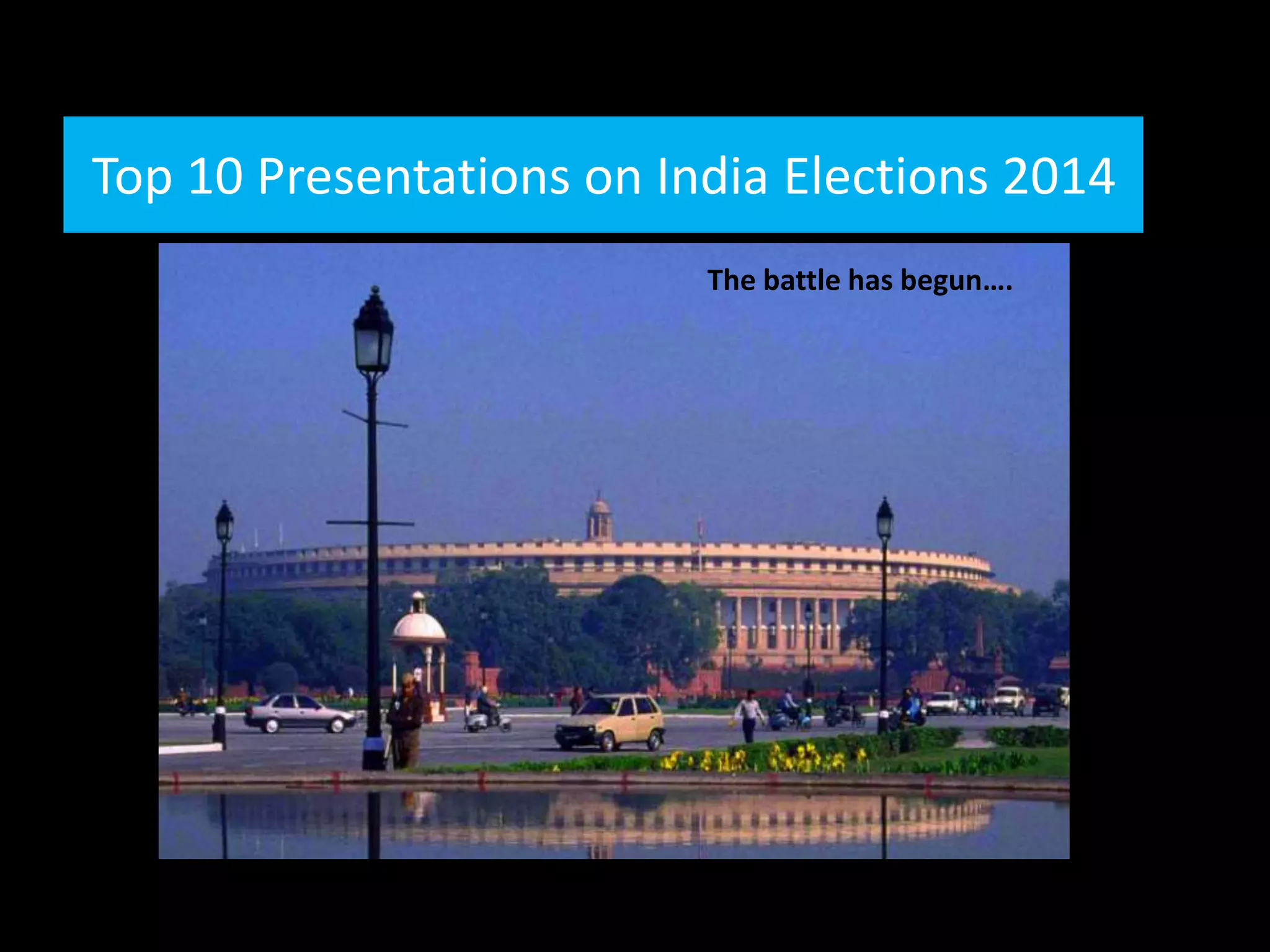 Top 10 Presentations on India Elections 2014

The battle has begun….